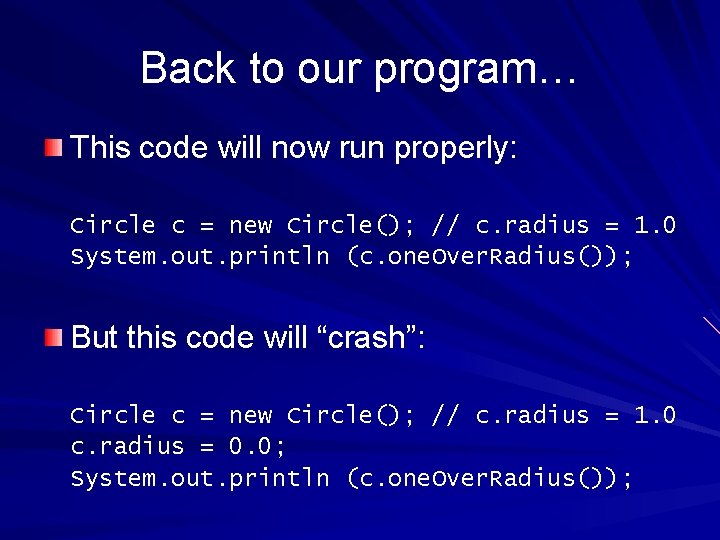 Back to our program…

This code will now run properly:

Circle c = new Circle(); // c.radius = 1.0
System.out.println (c.oneOverRadius());

But this code will “crash”:

Circle c = new Circle(); // c.radius = 1.0
c.radius = 0.0;
System.out.println (c.oneOverRadius());